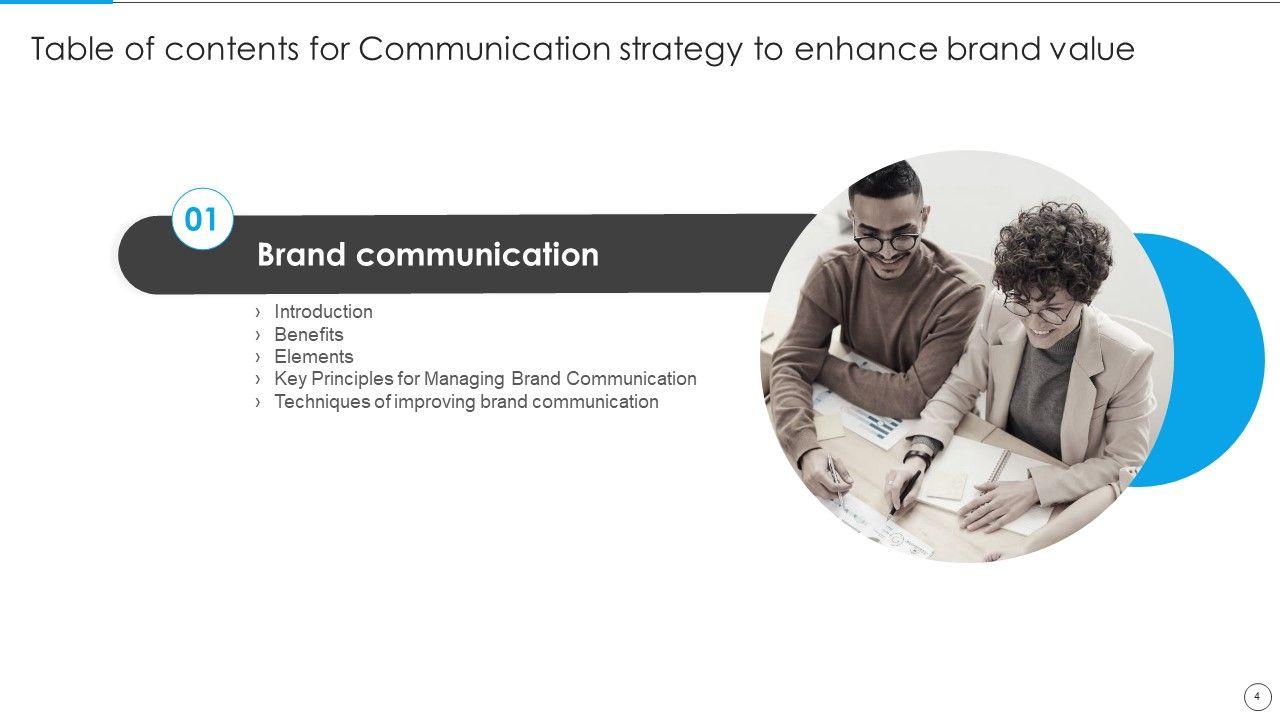 Table of contents for Communication strategy to enhance brand value

01

Brand communication

› Introduction
› Benefits
› Elements
› Key Principles for Managing Brand Communication
› Techniques of improving brand communication

4